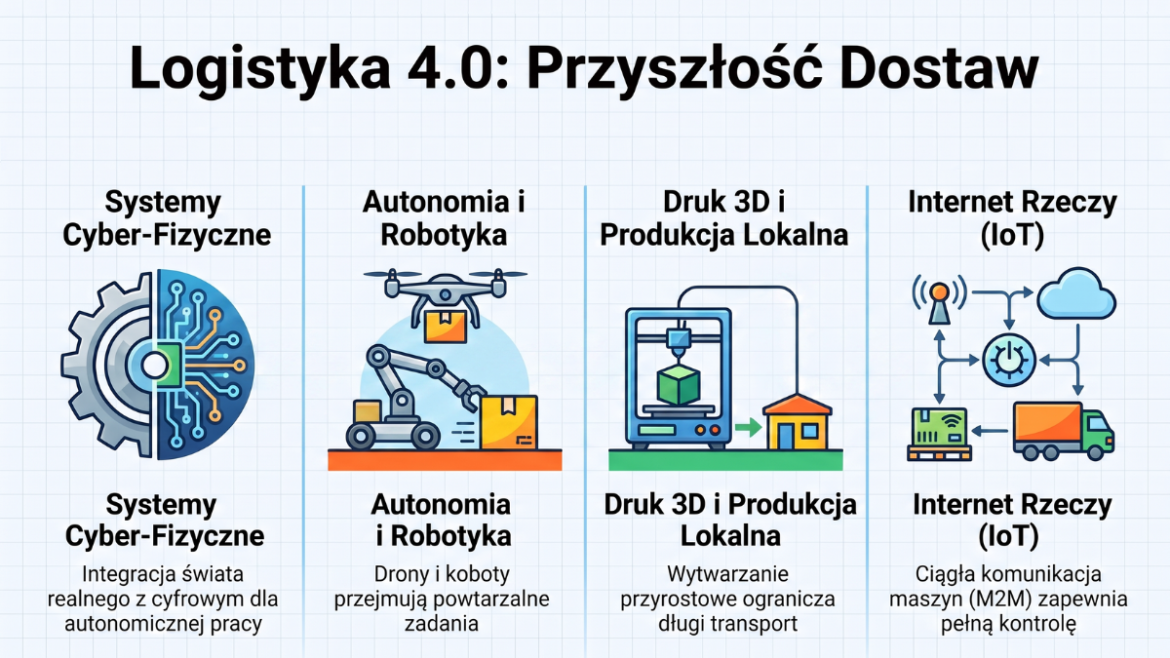 Logistyka 4.0: Przyszłość Dostaw

Systemy Cyber-Fizyczne

Systemy Cyber-Fizyczne

Integracja świata realnego z cyfrowym dla autonomicznej pracy

Autonomia i Robotyka

Autonomia i Robotyka

Drony i koboty przejmują powtarzalne zadania

Druk 3D i Produkcja Lokalna

Druk 3D i Produkcja Lokalna

Wytwarzanie przyrostowe ogranicza długi transport

Internet Rzeczy (IoT)

Internet Rzeczy (IoT)

Ciągła komunikacja maszyn (M2M) zapewnia pełną kontrolę